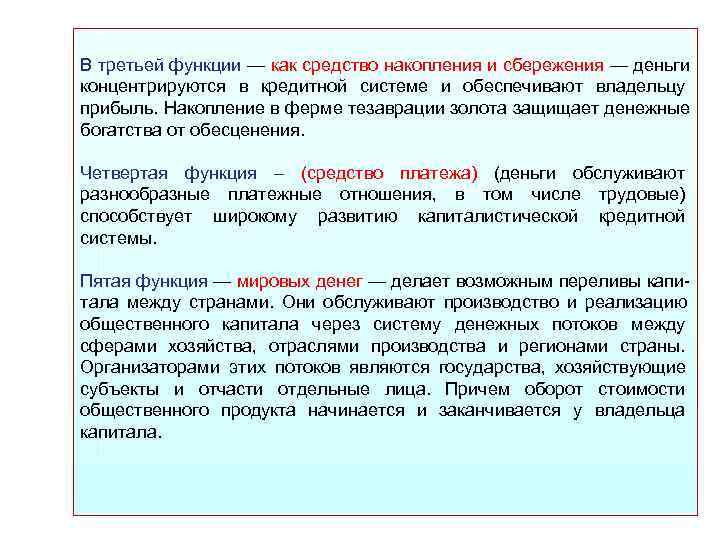 В третьей функции — как средство накопления и сбережения — деньги концентрируются в кредитной системе и обеспечивают владельцу прибыль. Накопление в ферме тезаврации золота защищает денежные богатства от обесценения.

Четвертая функция – (средство платежа) (деньги обслуживают разнообразные платежные отношения, в том числе трудовые) способствует широкому развитию капиталистической кредитной системы.

Пятая функция — мировых денег — делает возможным переливы капитала между странами. Они обслуживают производство и реализацию общественного капитала через систему денежных потоков между сферами хозяйства, отраслями производства и регионами страны. Организаторами этих потоков являются государства, хозяйствующие субъекты и отчасти отдельные лица. Причем оборот стоимости общественного продукта начинается и заканчивается у владельца капитала.